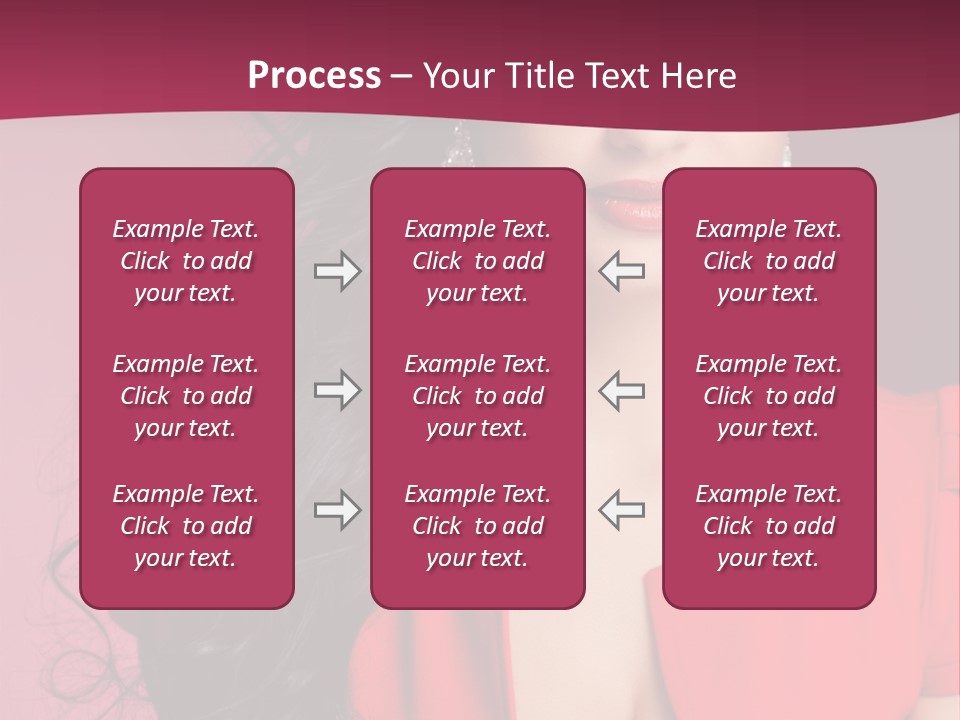 Process – Your Title Text Here

Example Text. Click to add your text.

Example Text. Click to add your text.

Example Text. Click to add your text.

Example Text. Click to add your text.

Example Text. Click to add your text.

Example Text. Click to add your text.

Example Text. Click to add your text.

Example Text. Click to add your text.

Example Text. Click to add your text.